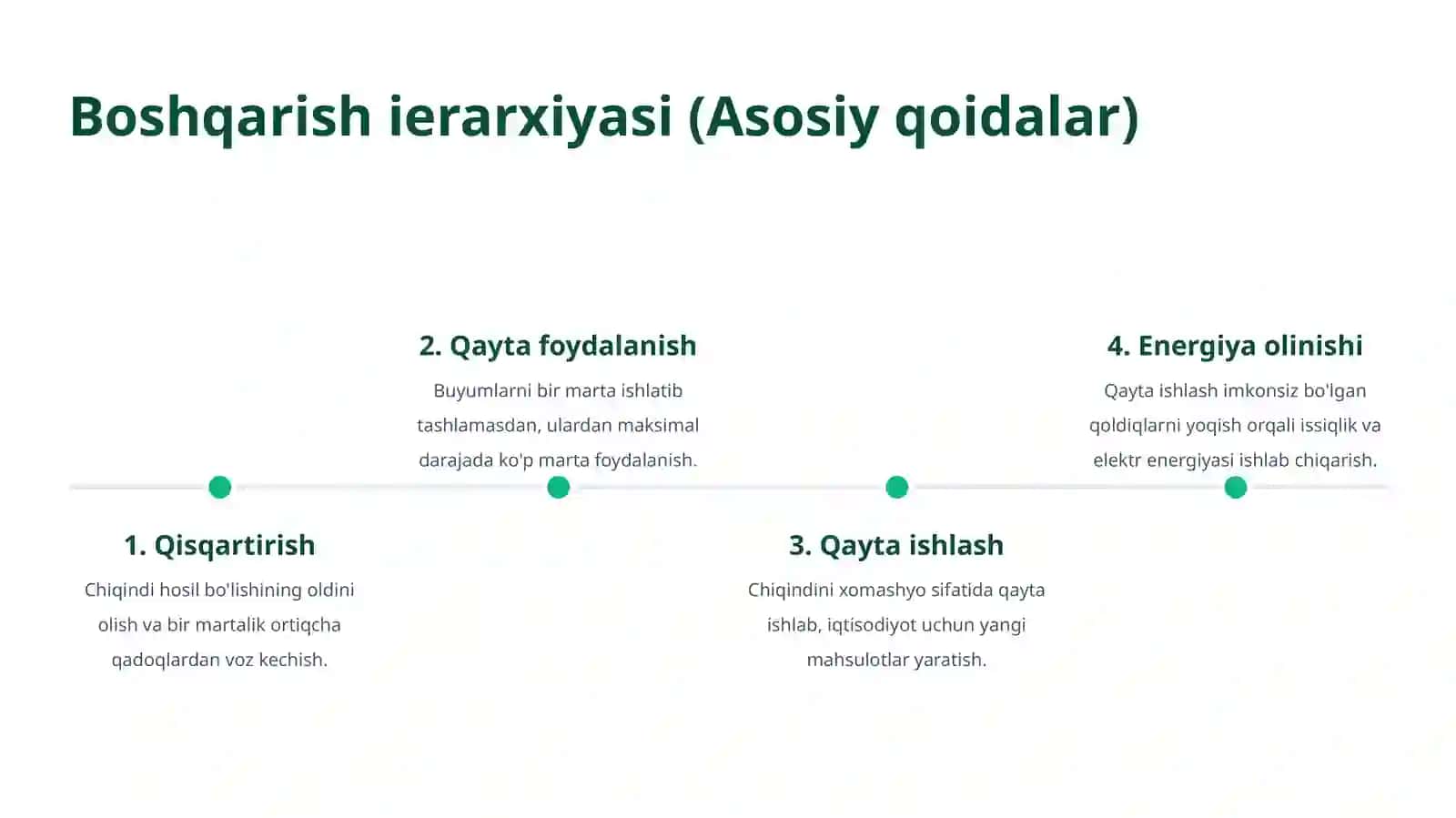 Boshqarish ierarxiyasi (Asosiy qoidalar)

1. Qisqartirish

Chiqindi hosil bo'lishining oldini olish va bir martalik ortiqcha qadoqlardan voz kechish.

2. Qayta foydalanish

Buyumlarni bir marta ishlatib tashlamasdan, ulardan maksimal darajada ko'p marta foydalanish.

3. Qayta ishlash

Chiqindini xomashyo sifatida qayta ishlab, iqtisodiyot uchun yangi mahsulotlar yaratish.

4. Energiya olinishi

Qayta ishlash imkonsiz bo'lgan qoldiqlarni yoqish orqali issiqlik va elektr energiyasi ishlab chiqarish.